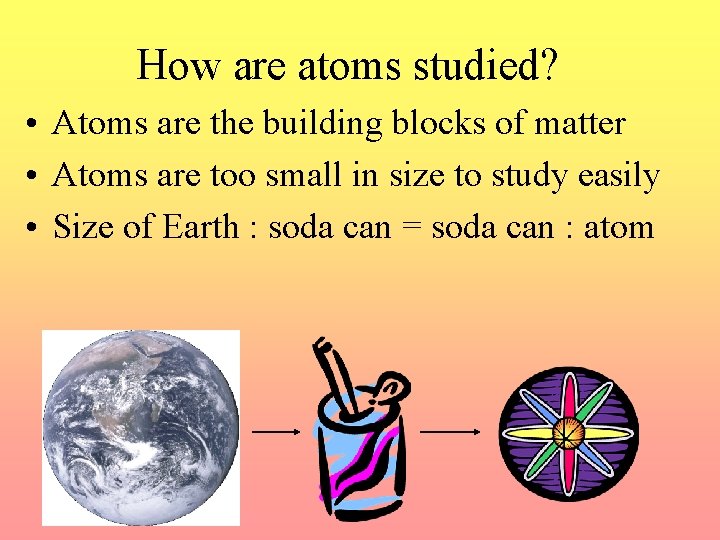 How are atoms studied?

• Atoms are the building blocks of matter
• Atoms are too small in size to study easily
• Size of Earth : soda can = soda can : atom